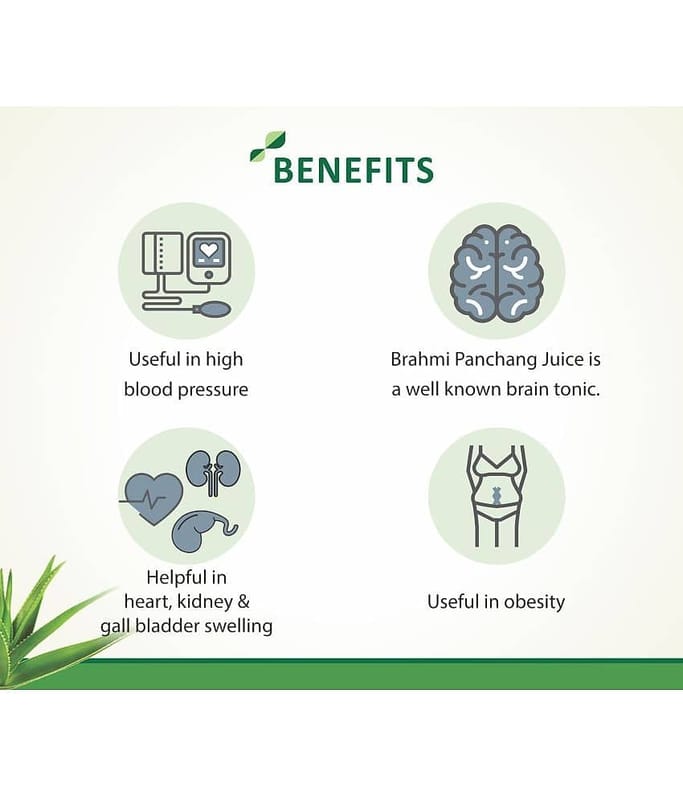 BENEFITS

Useful in high blood pressure

Brahmi Panchang Juice is a well known brain tonic.

Helpful in heart, kidney & gall bladder swelling

Useful in obesity